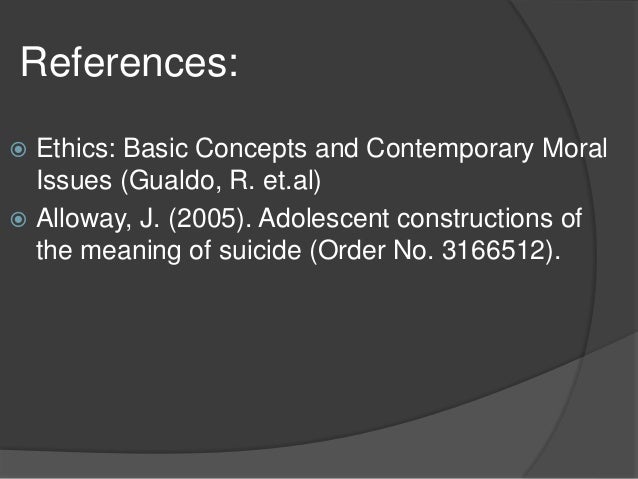 References:

Ethics: Basic Concepts and Contemporary Moral Issues (Gualdo, R. et.al)

Alloway, J. (2005). Adolescent constructions of the meaning of suicide (Order No. 3166512).